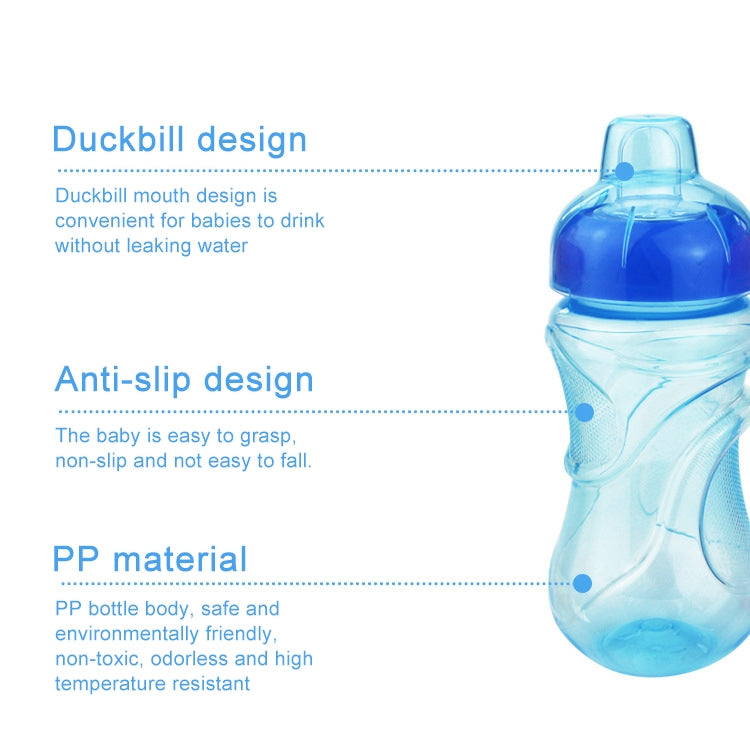 Duckbill design

Duckbill mouth design is convenient for babies to drink without leaking water

Anti-slip design

The baby is easy to grasp, non-slip and not easy to fall.

PP material

PP bottle body, safe and environmentally friendly, non-toxic, odorless and high temperature resistant